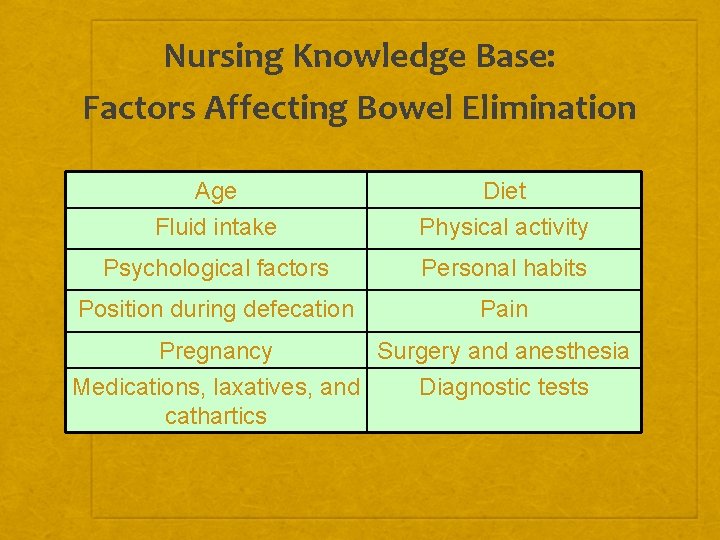 Nursing Knowledge Base:
Factors Affecting Bowel Elimination

| Age | Diet |
|---|---|
| Fluid intake | Physical activity |
| Psychological factors | Personal habits |
| Position during defecation | Pain |
| Pregnancy | Surgery and anesthesia |
| Medications, laxatives, and cathartics | Diagnostic tests |